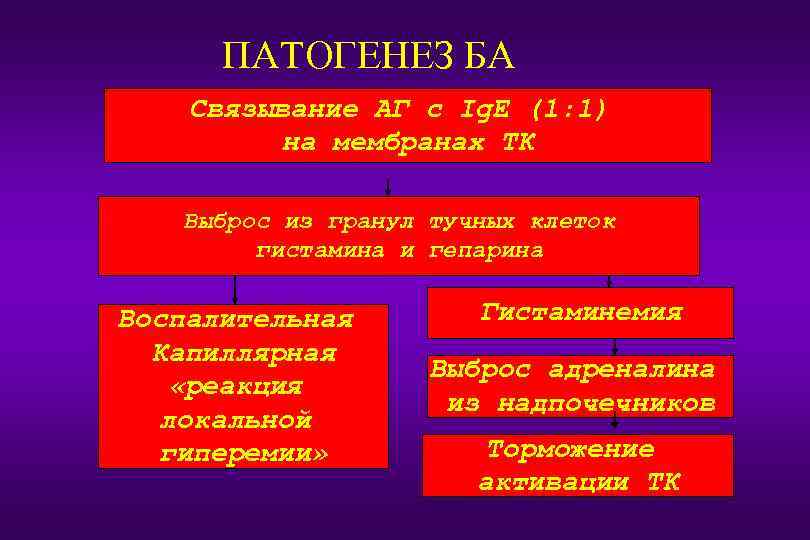 ПАТОГЕНЕЗ БА

Связывание АГ с IgE (1:1) на мембранах ТК

Выброс из гранул тучных клеток гистамина и гепарина

Воспалительная Капиллярная «реакция локальной гиперемии»

Гистаминемия

Выброс адреналина из надпочечников

Торможение активации ТК